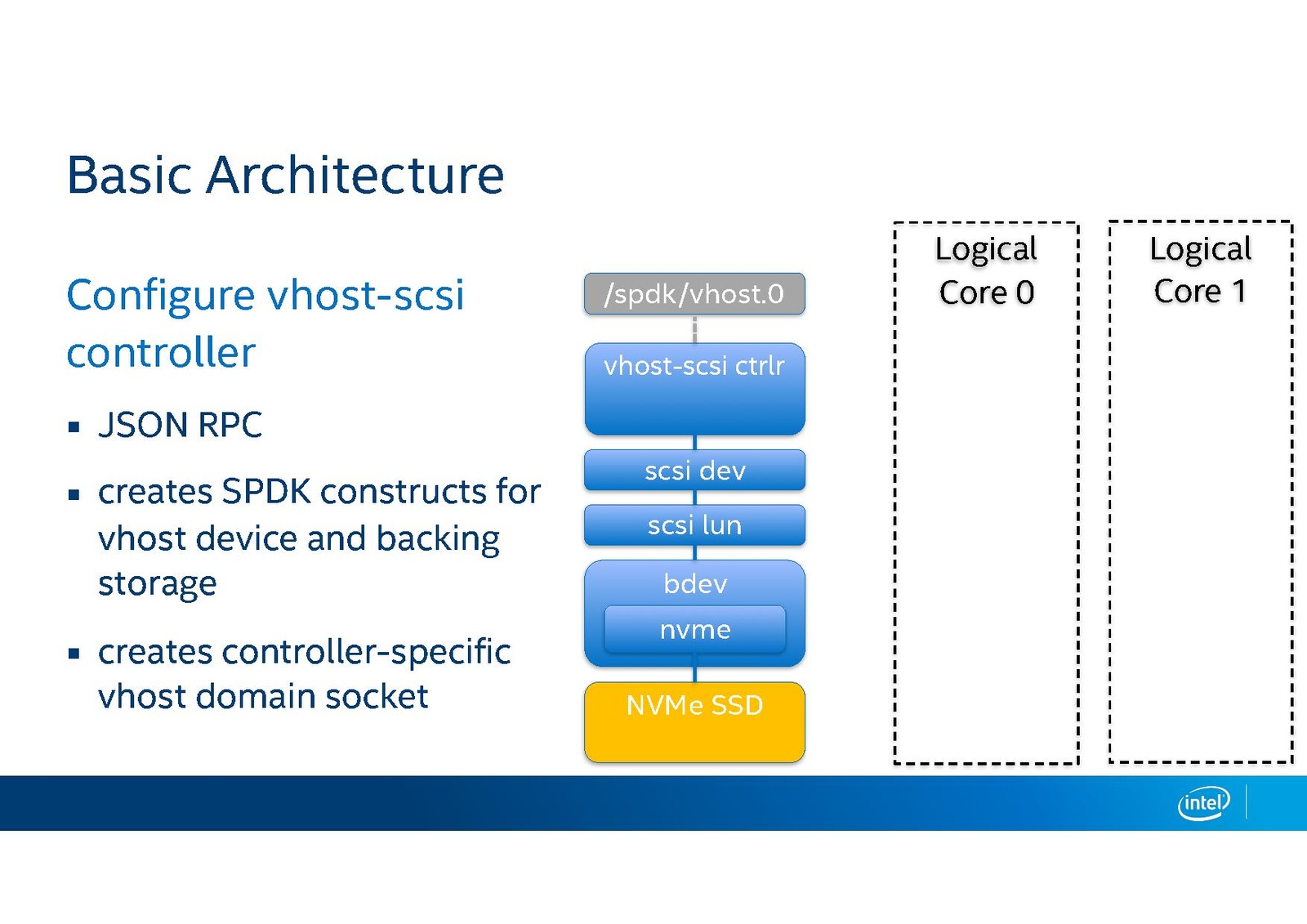 Basic Architecture

Configure vhost-scsi controller

▪ JSON RPC

▪ creates SPDK constructs for vhost device and backing storage

▪ creates controller-specific vhost domain socket

/spdk/vhost.0

vhost-scsi ctrlr

scsi dev

scsi lun

bdev

nvme

NVMe SSD

Logical Core 0

Logical Core 1

intel